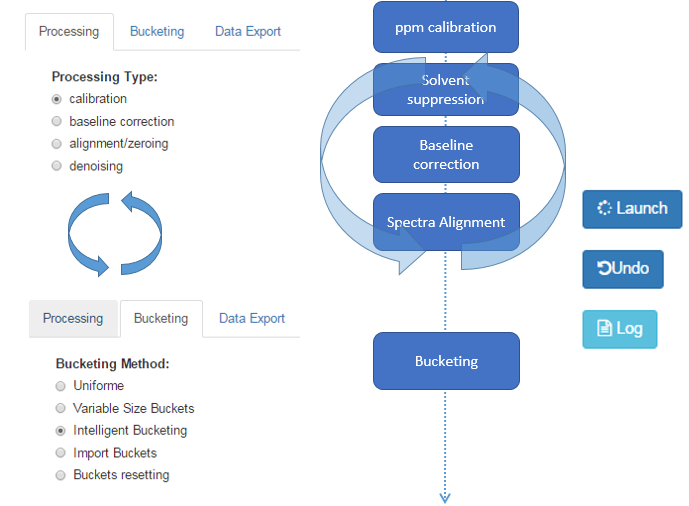 Processing Bucketing Data Export

Processing Type:
calibration
baseline correction
alignment/zeroing
denoising

Processing Bucketing Data Export

Bucketing Method:
Uniforme
Variable Size Buckets
Intelligent Bucketing
Import Buckets
Buckets resetting

ppm calibration

Solvent suppression

Baseline correction

Spectra Alignment

Bucketing

Launch

Undo

Log